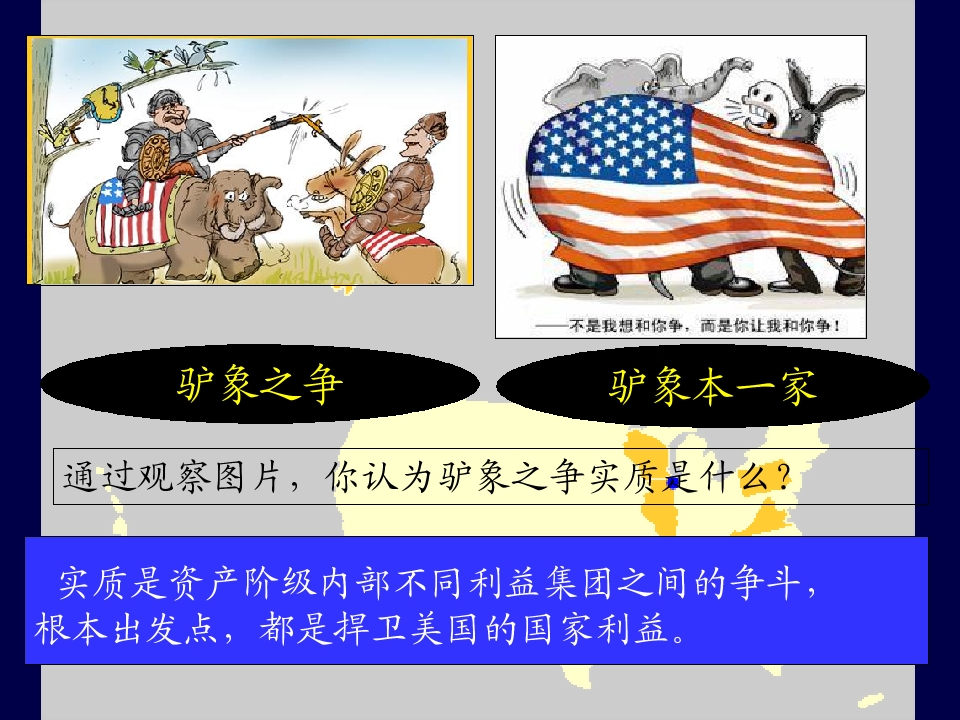 ——不是我想和你争，而是你让我和你争！

驴象之争

驴象本一家

通过观察图片，你认为驴象之争实质是什么？

实质是资产阶级内部不同利益集团之间的争斗，根本出发点，都是捍卫美国的国家利益。